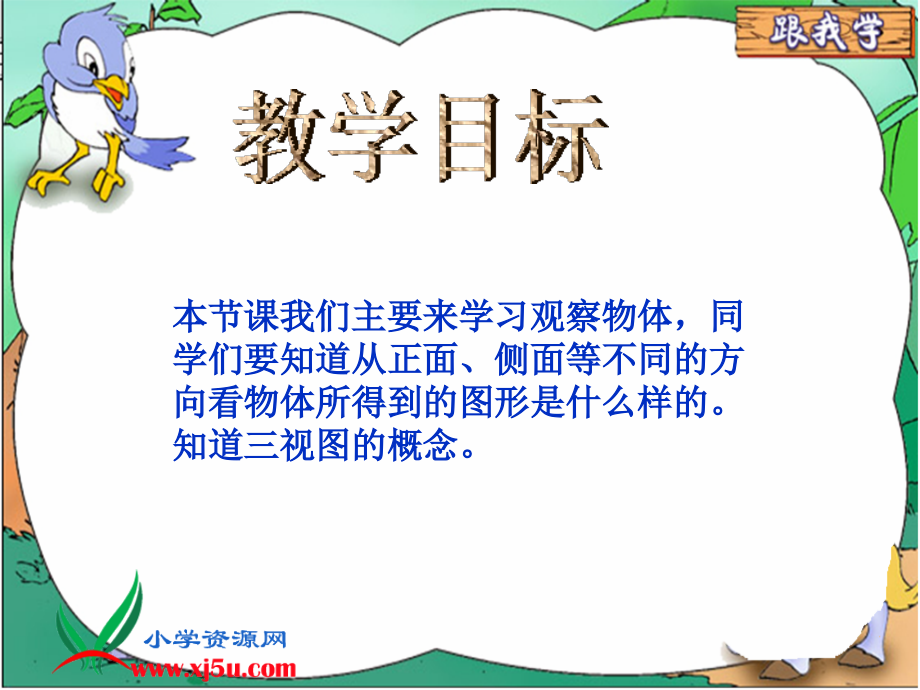 跟我学

教学目标

本节课我们主要来学习观察物体，同学们要知道从正面、侧面等不同的方向看物体所得到的图形是什么样的。知道三视图的概念。

小学资源网
www.xj5u.com